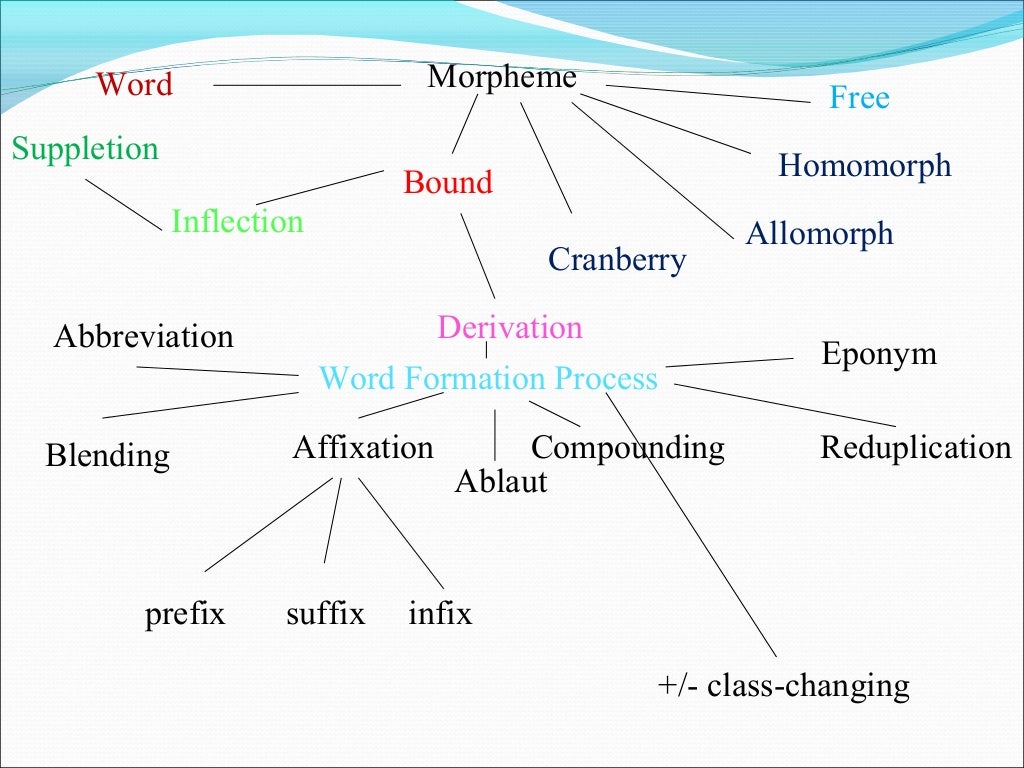 Word
Morpheme
Free
Suppletion
Homomorph
Bound
Inflection
Allomorph
Cranberry
Derivation
Abbreviation
Eponym
Word Formation Process
Blending
Affixation
Compounding
Reduplication
Ablaut
prefix
suffix
infix
+/- class-changing